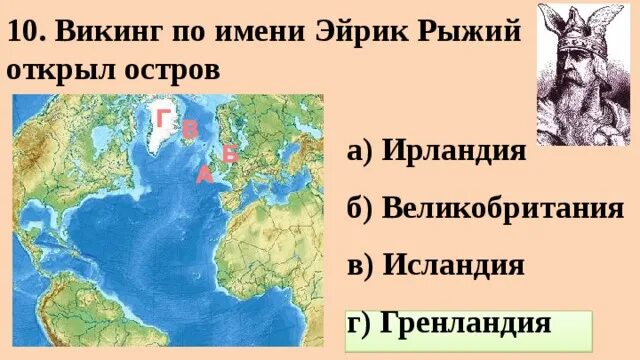 10. Викинг по имени Эйрик Рыжий открыл остров

Г
В
Б
А

а) Ирландия

б) Великобритания

в) Исландия

г) Гренландия